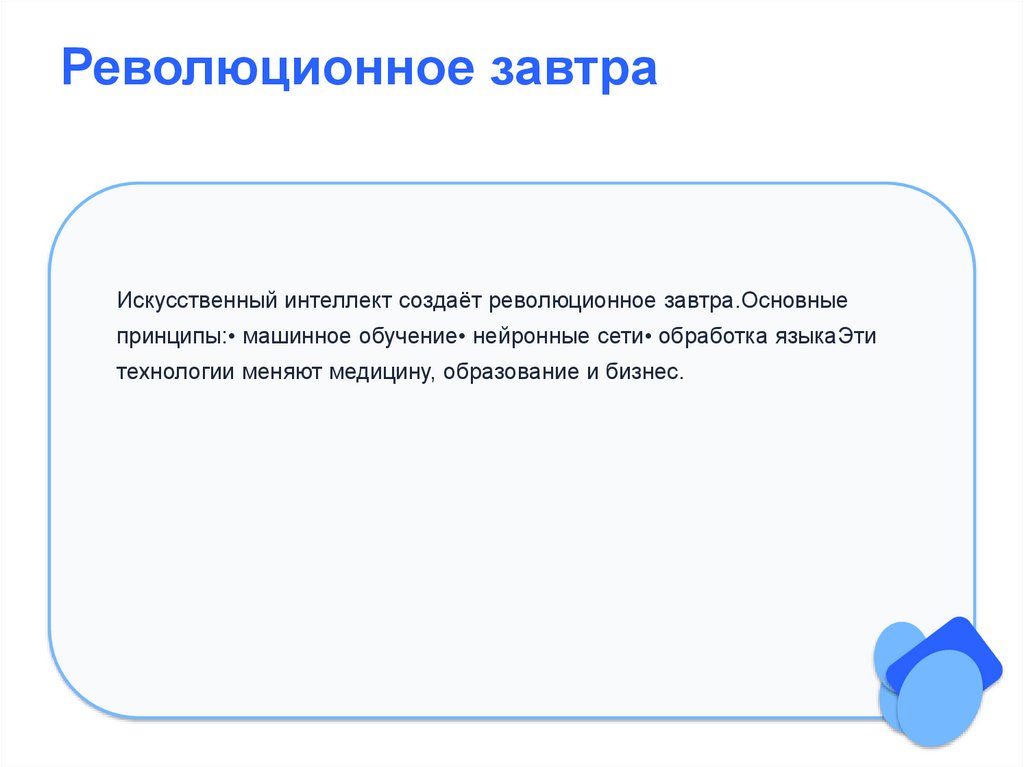 Революционное завтра

Искусственный интеллект создаёт революционное завтра.Основные принципы:• машинное обучение• нейронные сети• обработка языкаЭти технологии меняют медицину, образование и бизнес.